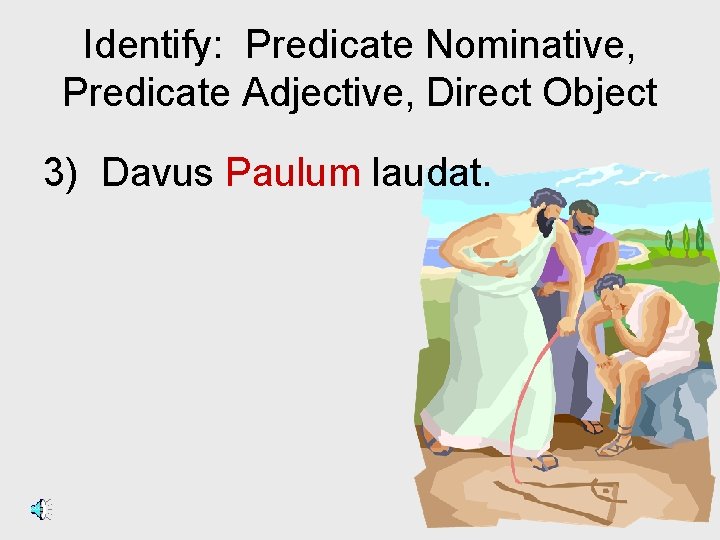 Identify: Predicate Nominative, Predicate Adjective, Direct Object

3) Davus Paulum laudat.